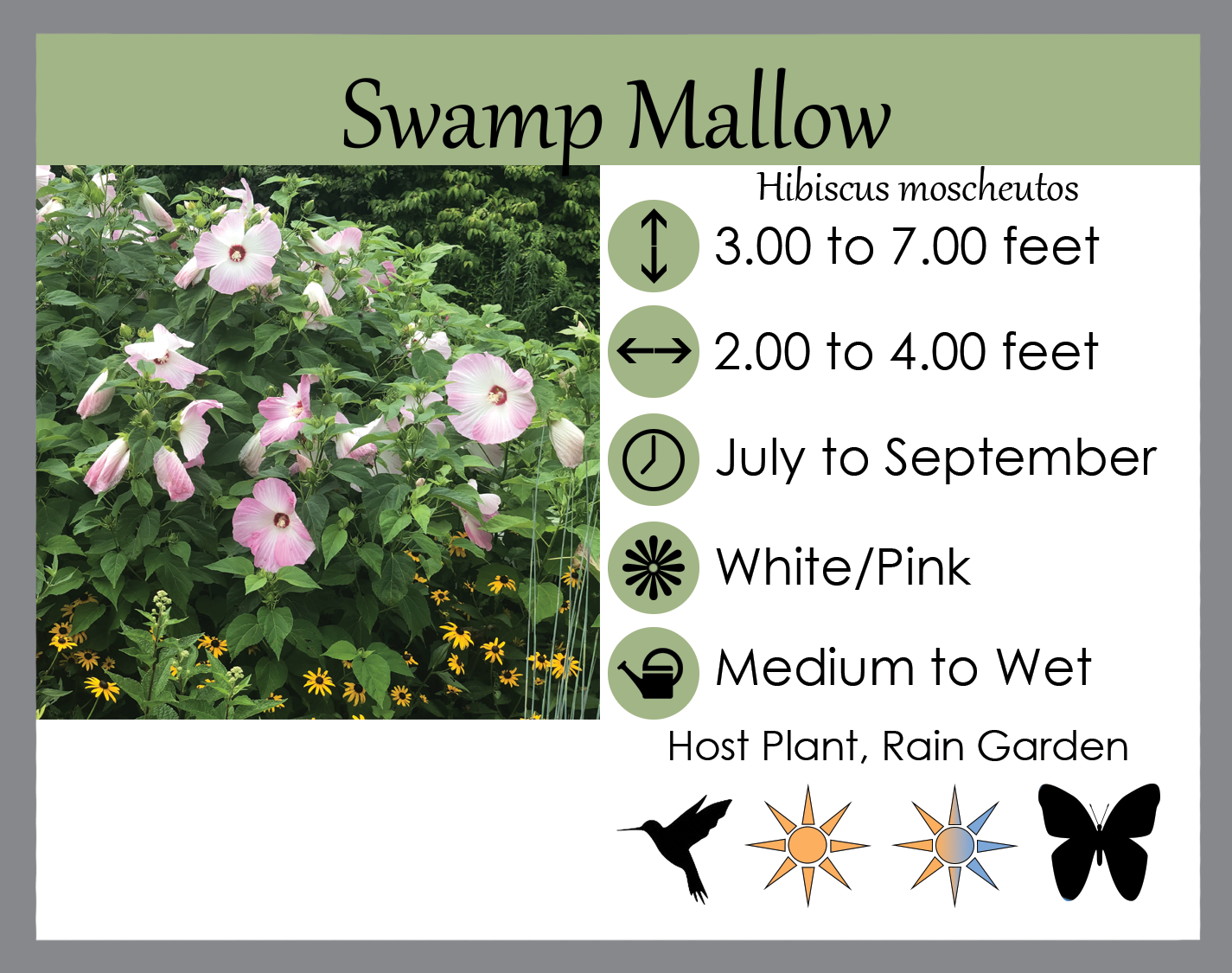 Swamp Mallow

Hibiscus moscheutos

3.00 to 7.00 feet

2.00 to 4.00 feet

July to September

White/Pink

Medium to Wet

Host Plant, Rain Garden